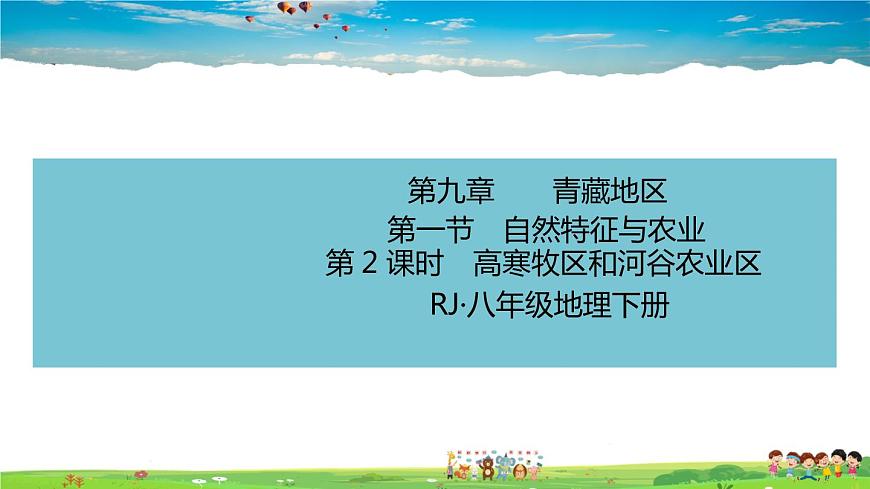 第九章　　青藏地区

第一节　自然特征与农业

第 2 课时　高寒牧区和河谷农业区

RJ·八年级地理下册